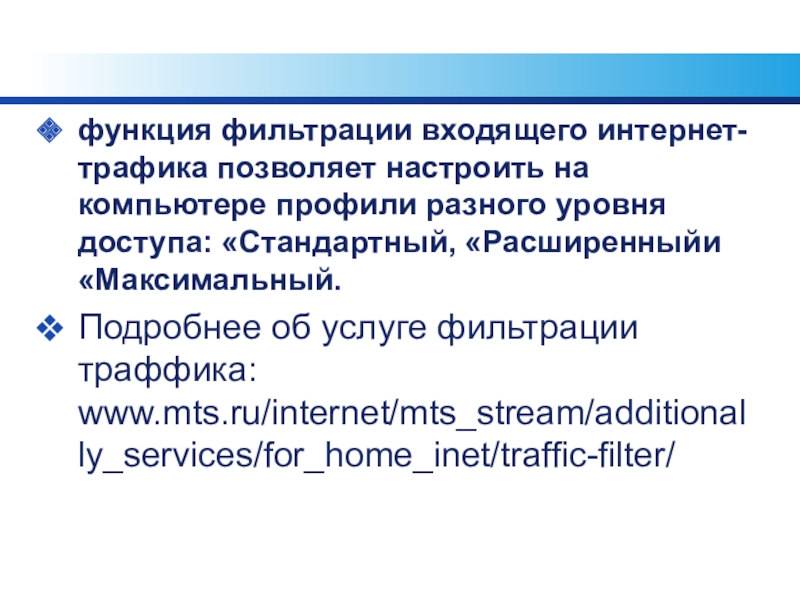 функция фильтрации входящего интернет-трафика позволяет настроить на компьютере профили разного уровня доступа: «Стандартный, «Расширенныйи «Максимальный.

Подробнее об услуге фильтрации траффика: www.mts.ru/internet/mts_stream/additionally_services/for_home_inet/traffic-filter/